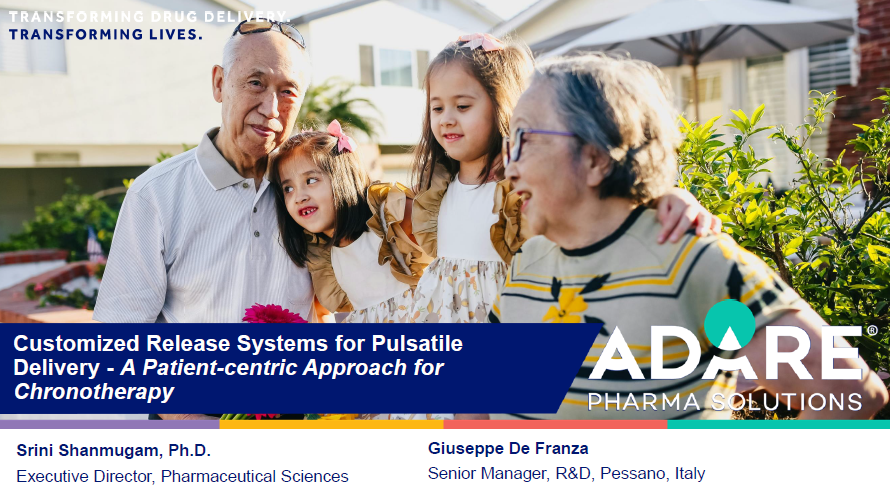 TRANSFORMING DRUG DELIVERY.
TRANSFORMING LIVES.

Customized Release Systems for Pulsatile Delivery - A Patient-centric Approach for Chronotherapy

ADARE®
PHARMA SOLUTIONS

Srini Shanmugam, Ph.D.
Executive Director, Pharmaceutical Sciences

Giuseppe De Franza
Senior Manager, R&D, Pessano, Italy